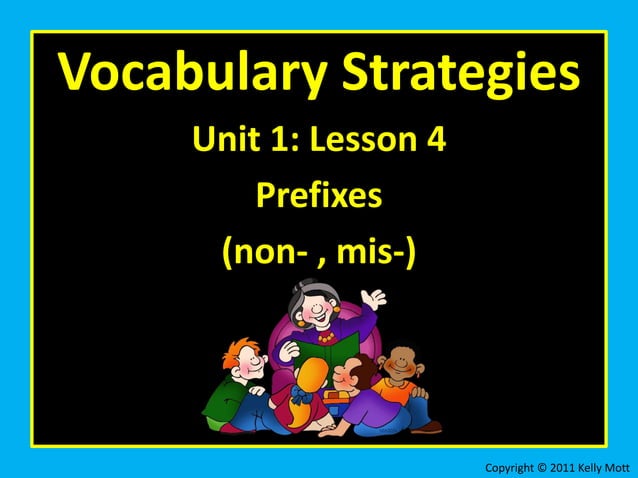 Vocabulary Strategies

Unit 1: Lesson 4

Prefixes

(non- , mis-)

Copyright © 2011 Kelly Mott